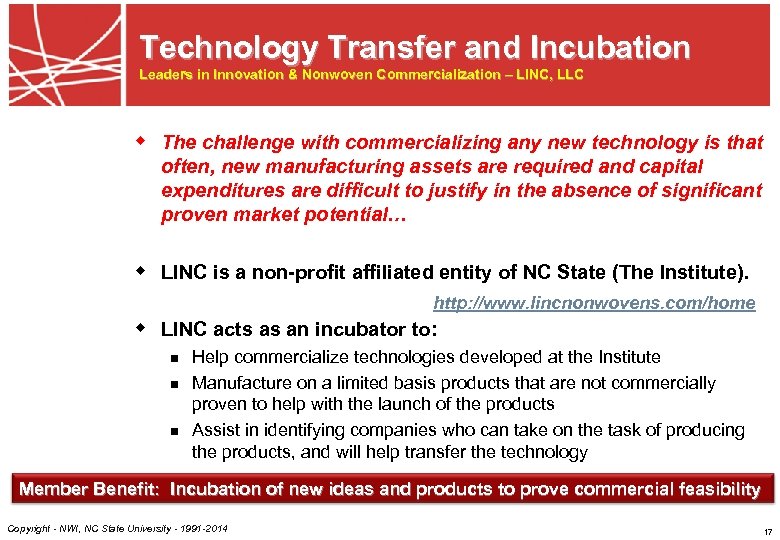 Technology Transfer and Incubation
Leaders in Innovation & Nonwoven Commercialization – LINC, LLC

The challenge with commercializing any new technology is that often, new manufacturing assets are required and capital expenditures are difficult to justify in the absence of significant proven market potential…

LINC is a non-profit affiliated entity of NC State (The Institute).

http://www.lincnonwovens.com/home

LINC acts as an incubator to:

Help commercialize technologies developed at the Institute

Manufacture on a limited basis products that are not commercially proven to help with the launch of the products

Assist in identifying companies who can take on the task of producing the products, and will help transfer the technology

Member Benefit: Incubation of new ideas and products to prove commercial feasibility

Copyright - NWI, NC State University - 1991-2014

17